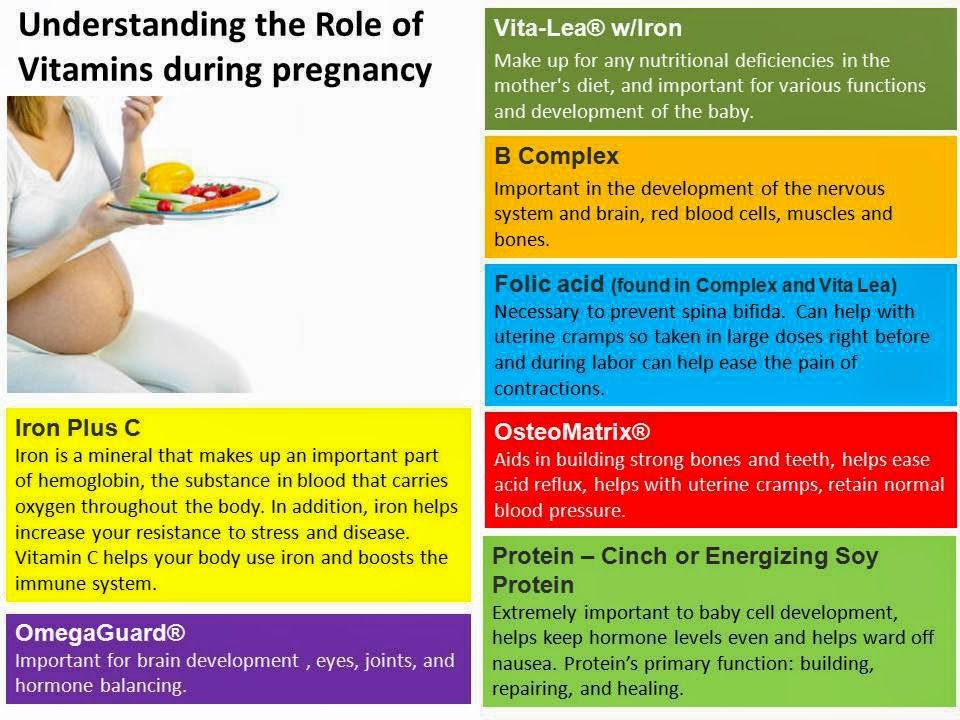 Understanding the Role of Vitamins during pregnancy

Iron Plus C
Iron is a mineral that makes up an important part of hemoglobin, the substance in blood that carries oxygen throughout the body. In addition, iron helps increase your resistance to stress and disease. Vitamin C helps your body use iron and boosts the immune system.

OmegaGuard®
Important for brain development , eyes, joints, and hormone balancing.

Vita-Lea® w/Iron
Make up for any nutritional deficiencies in the mother's diet, and important for various functions and development of the baby.

B Complex
Important in the development of the nervous system and brain, red blood cells, muscles and bones.

Folic acid (found in Complex and Vita Lea)
Necessary to prevent spina bifida. Can help with uterine cramps so taken in large doses right before and during labor can help ease the pain of contractions.

OsteoMatrix®
Aids in building strong bones and teeth, helps ease acid reflux, helps with uterine cramps, retain normal blood pressure.

Protein – Cinch or Energizing Soy Protein
Extremely important to baby cell development, helps keep hormone levels even and helps ward off nausea. Protein's primary function: building, repairing, and healing.